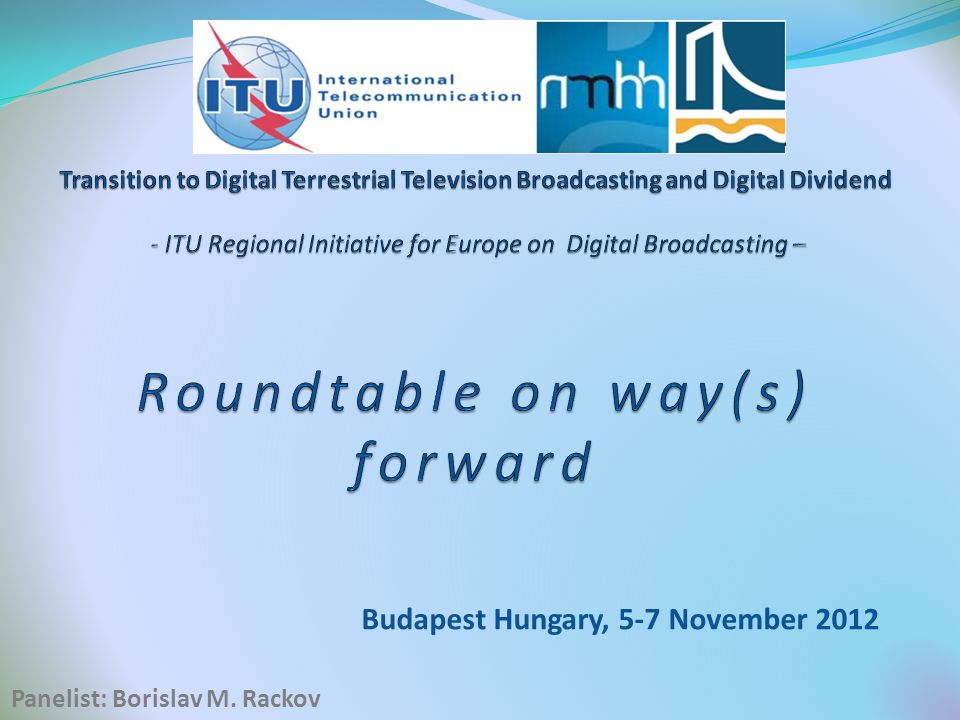 ITU International Telecommunication Union

nmhh

Transition to Digital Terrestrial Television Broadcasting and Digital Dividend

- ITU Regional Initiative for Europe on Digital Broadcasting –

Roundtable on way(s) forward

Budapest Hungary, 5-7 November 2012

Panelist: Borislav M. Rackov